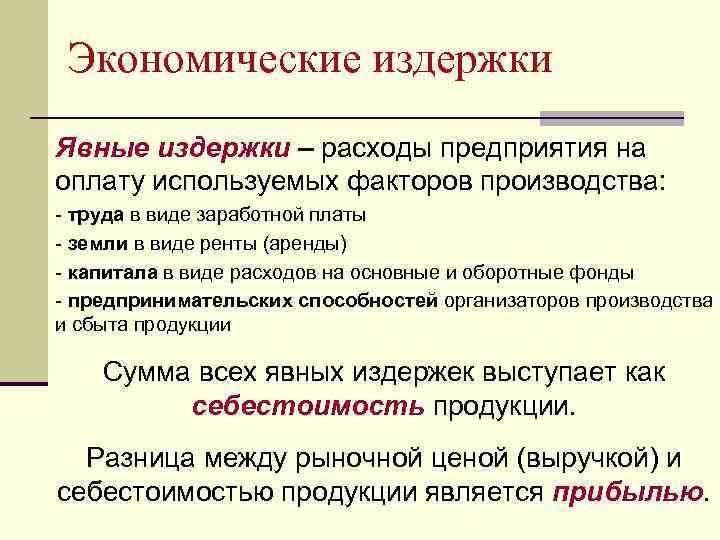 Экономические издержки

Явные издержки – расходы предприятия на оплату используемых факторов производства:

- труда в виде заработной платы
- земли в виде ренты (аренды)
- капитала в виде расходов на основные и оборотные фонды
- предпринимательских способностей организаторов производства и сбыта продукции

Сумма всех явных издержек выступает как себестоимость продукции.

Разница между рыночной ценой (выручкой) и себестоимостью продукции является прибылью.